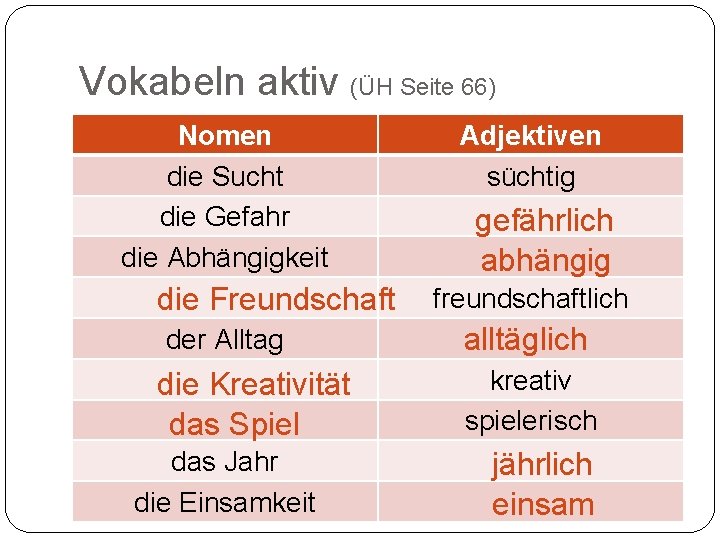 Vokabeln aktiv (ÜH Seite 66)

| Nomen | Adjektiven |
|---|---|
| die Sucht | süchtig |
| die Gefahr | gefährlich |
| die Abhängigkeit | abhängig |
| die Freundschaft | freundschaftlich |
| der Alltag | alltäglich |
| die Kreativität | kreativ |
| das Spiel | spielerisch |
| das Jahr | jährlich |
| die Einsamkeit | einsam |